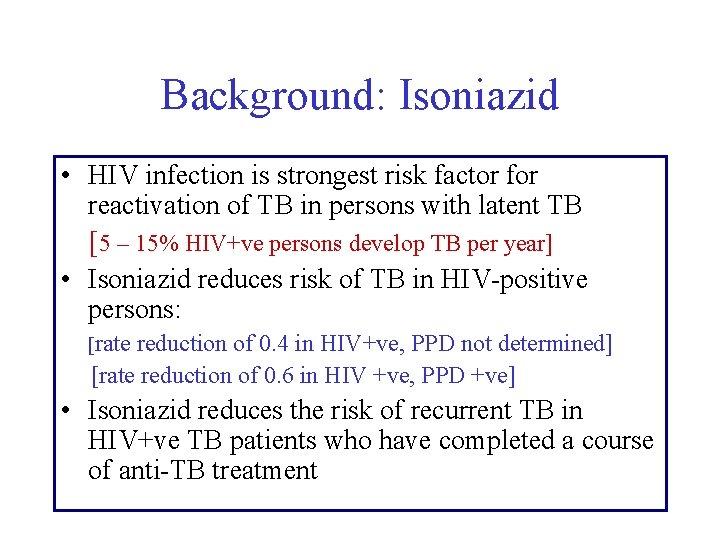 Background: Isoniazid

• HIV infection is strongest risk factor for reactivation of TB in persons with latent TB
[5 – 15% HIV+ve persons develop TB per year]

• Isoniazid reduces risk of TB in HIV-positive persons:
[rate reduction of 0.4 in HIV+ve, PPD not determined]
[rate reduction of 0.6 in HIV +ve, PPD +ve]

• Isoniazid reduces the risk of recurrent TB in HIV+ve TB patients who have completed a course of anti-TB treatment